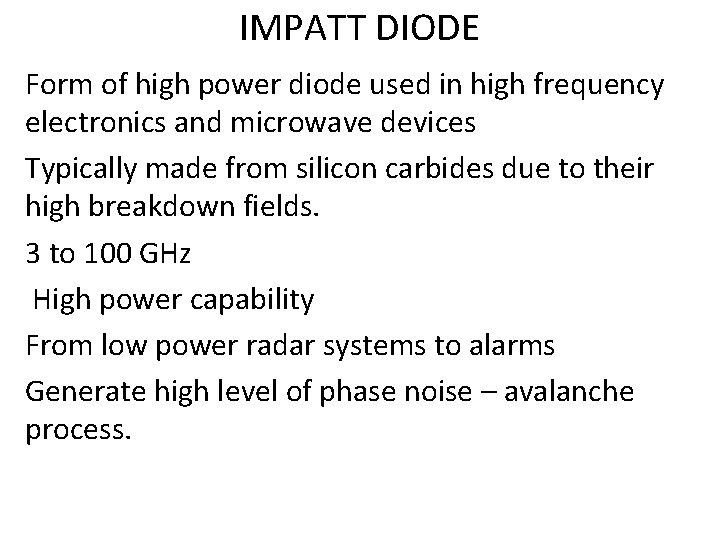 IMPATT DIODE

Form of high power diode used in high frequency electronics and microwave devices

Typically made from silicon carbides due to their high breakdown fields.

3 to 100 GHz

High power capability

From low power radar systems to alarms

Generate high level of phase noise – avalanche process.